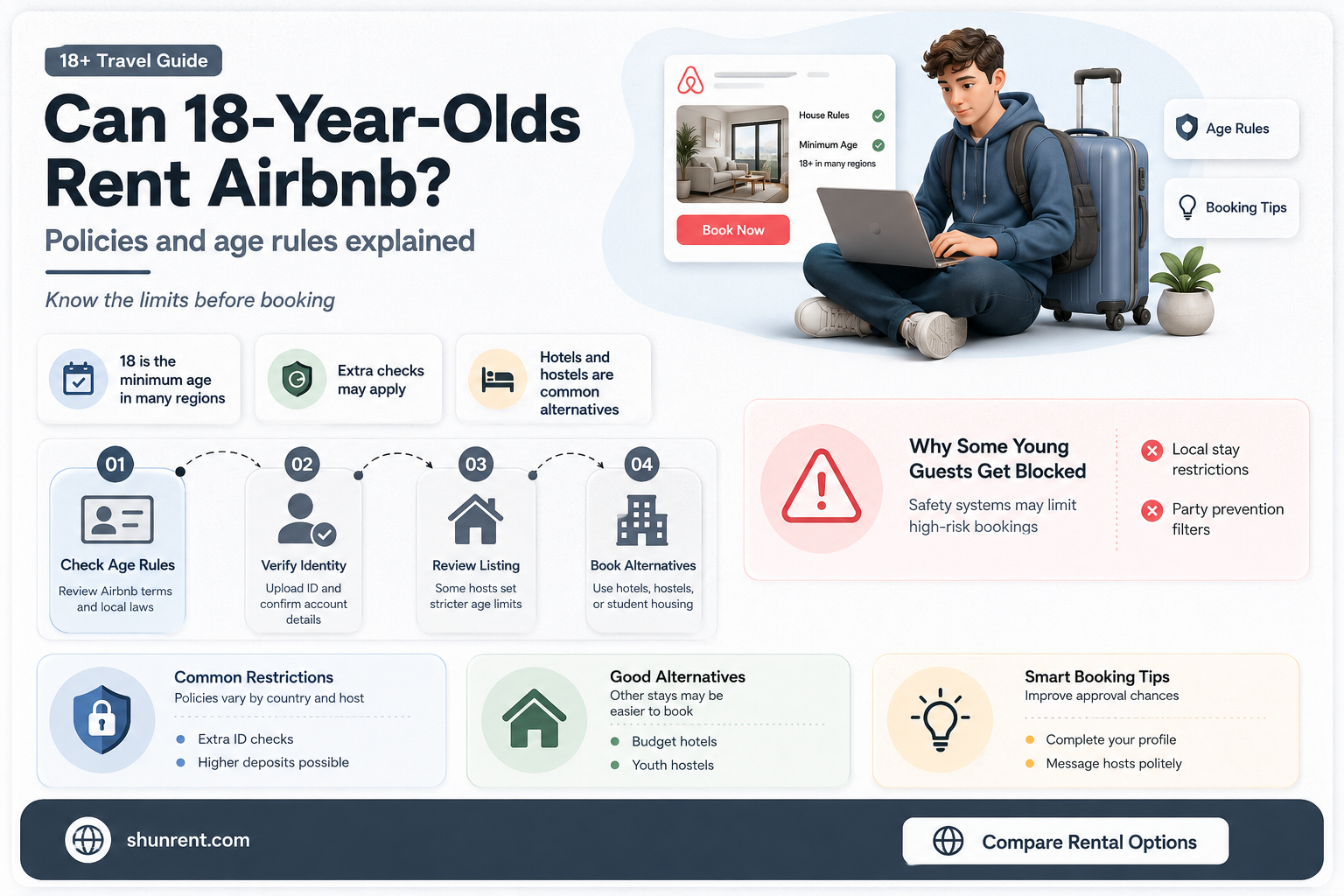 18+ Travel Guide

Can 18-Year-Olds Rent Airbnb?

Policies and age rules explained

Know the limits before booking

House Rules

Minimum Age

18+ in many regions

Book Now

Age Rules

Booking Tips

18 is the minimum age in many regions

Extra checks may apply

Hotels and hostels are common alternatives

01
Check Age Rules
Review Airbnb terms and local laws

02
Verify Identity
Upload ID and confirm account details

03
Review Listing
Some hosts set stricter age limits

04
Book Alternatives
Use hotels, hostels, or student housing

Why Some Young Guests Get Blocked

Safety systems may limit high-risk bookings

Local stay restrictions

Party prevention filters

Common Restrictions
Policies vary by country and host
Extra ID checks
Higher deposits possible

Good Alternatives
Other stays may be easier to book
Budget hotels
Youth hostels

Smart Booking Tips
Improve approval chances
Complete your profile
Message hosts politely

shunrent.com

Compare Rental Options